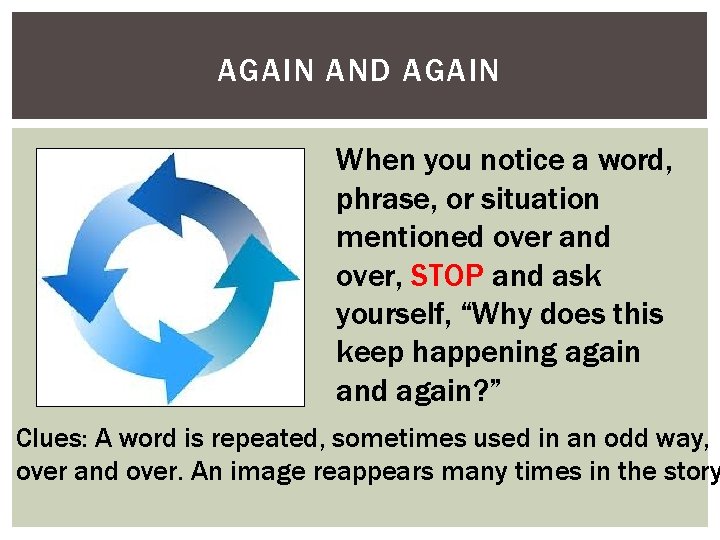 AGAIN AND AGAIN

When you notice a word, phrase, or situation mentioned over and over, STOP and ask yourself, “Why does this keep happening again and again?”

Clues: A word is repeated, sometimes used in an odd way, over and over. An image reappears many times in the story